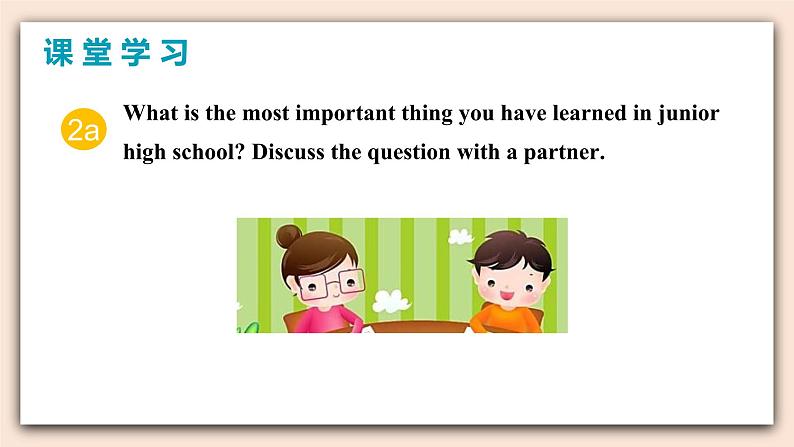 课堂学习

2a What is the most important thing you have learned in junior high school? Discuss the question with a partner.